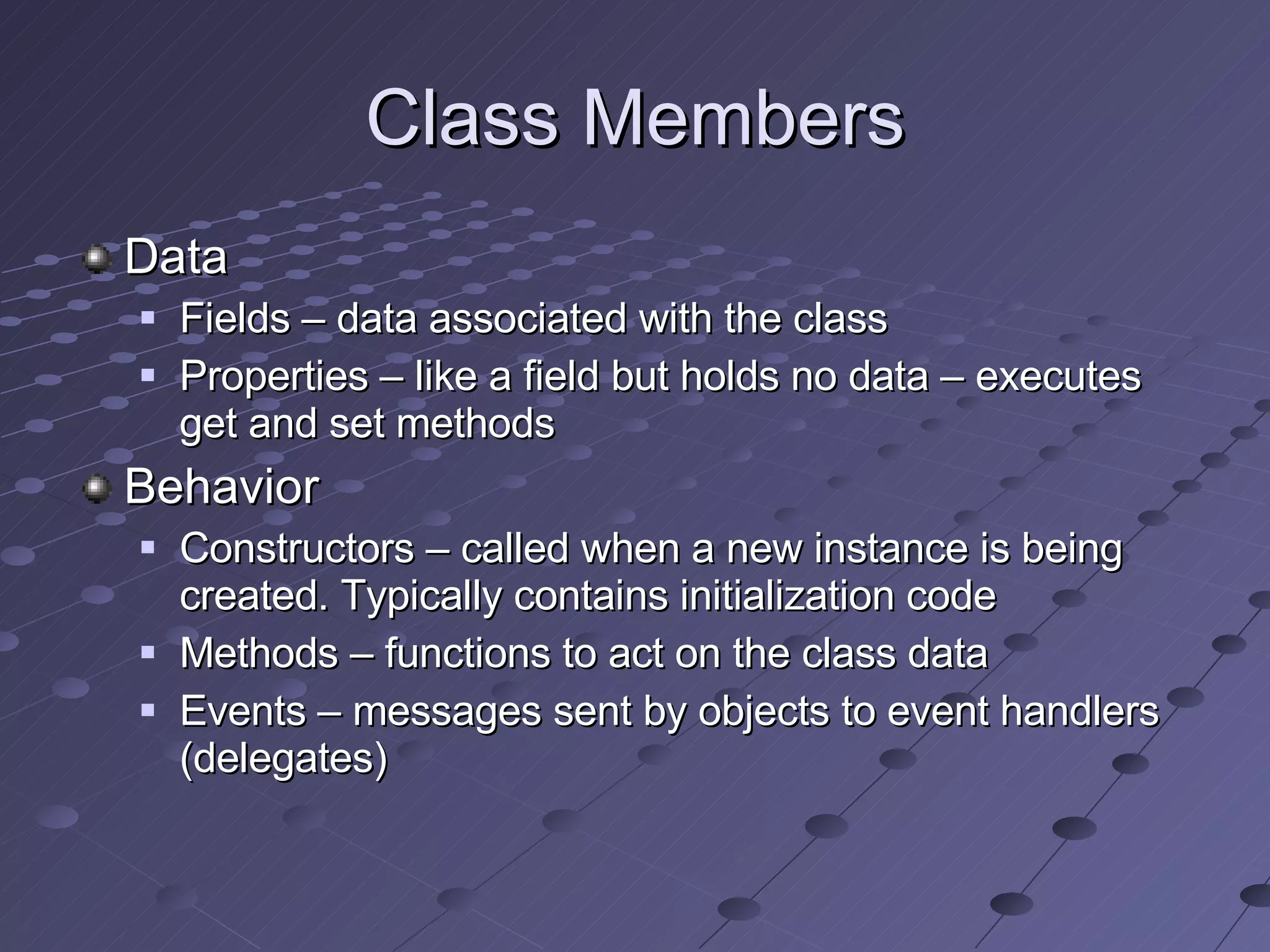 Class Members

Data

Fields – data associated with the class

Properties – like a field but holds no data – executes get and set methods

Behavior

Constructors – called when a new instance is being created. Typically contains initialization code

Methods – functions to act on the class data

Events – messages sent by objects to event handlers (delegates)